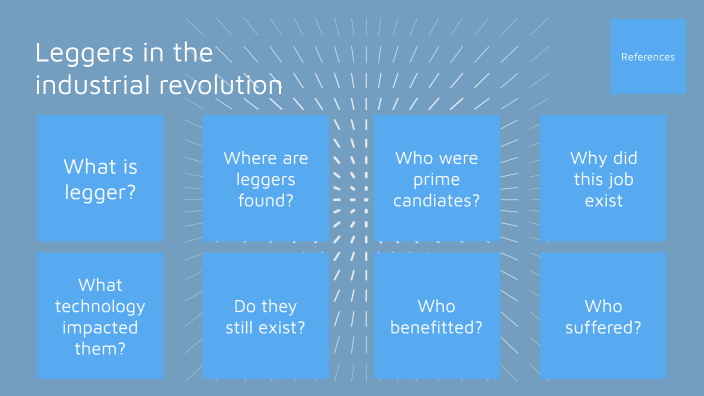 Leggers in the industrial revolution

References

What is legger?

Where are leggers found?

Who were prime candiates?

Why did this job exist

What technology impacted them?

Do they still exist?

Who benefitted?

Who suffered?